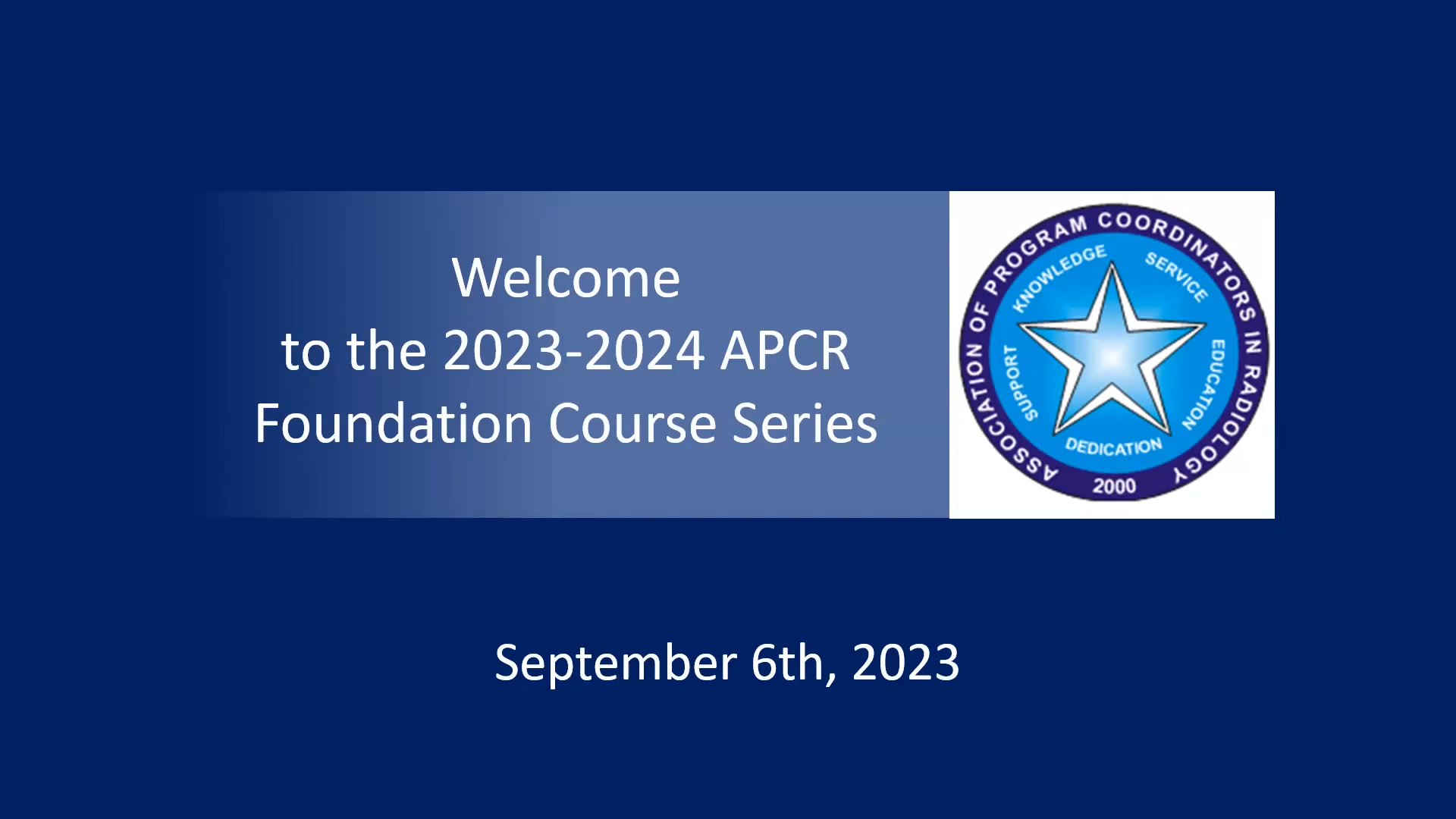 Welcome
to the 2023-2024 APCR
Foundation Course Series

ASSOCIATION OF PROGRAM COORDINATORS IN RADIOLOGY
KNOWLEDGE
SERVICE
EDUCATION
DEDICATION
SUPPORT
2000

September 6th, 2023